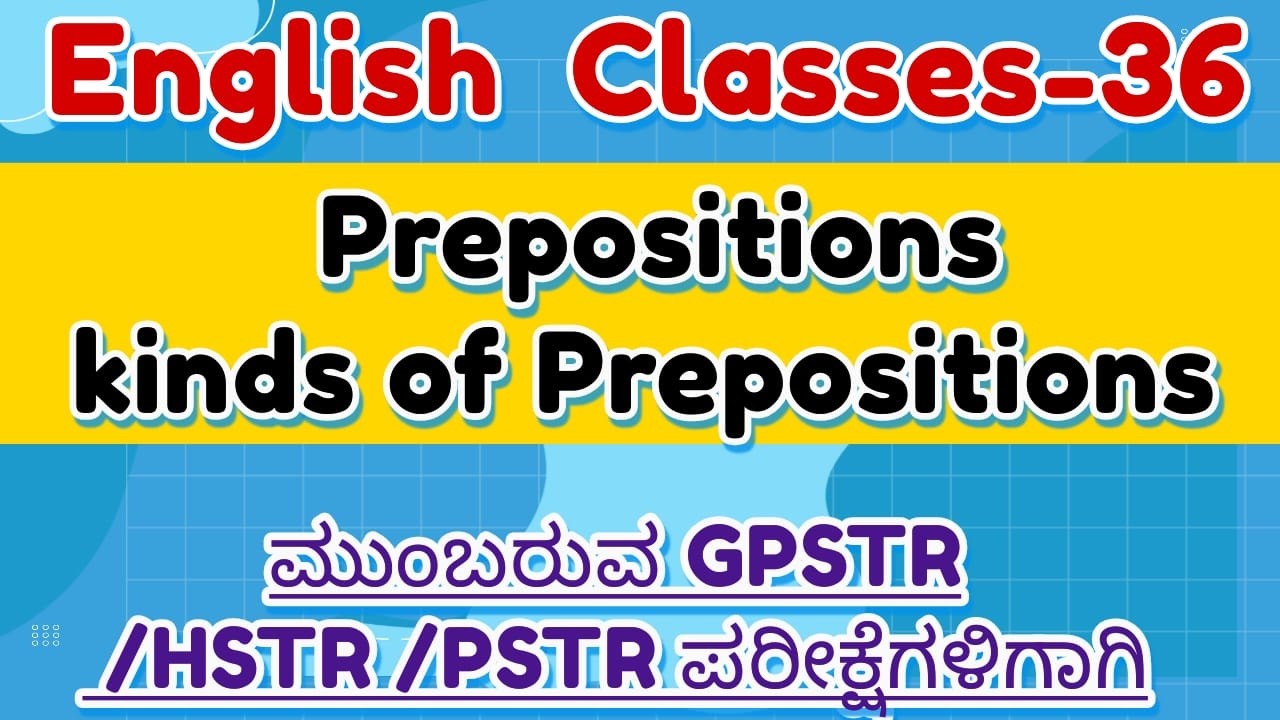 English Classes-36

Prepositions
kinds of Prepositions

ಮುಂಬರುವ GPSTR
/HSTR /PSTR ಪರೀಕ್ಷೆಗಳಿಗಾಗಿ